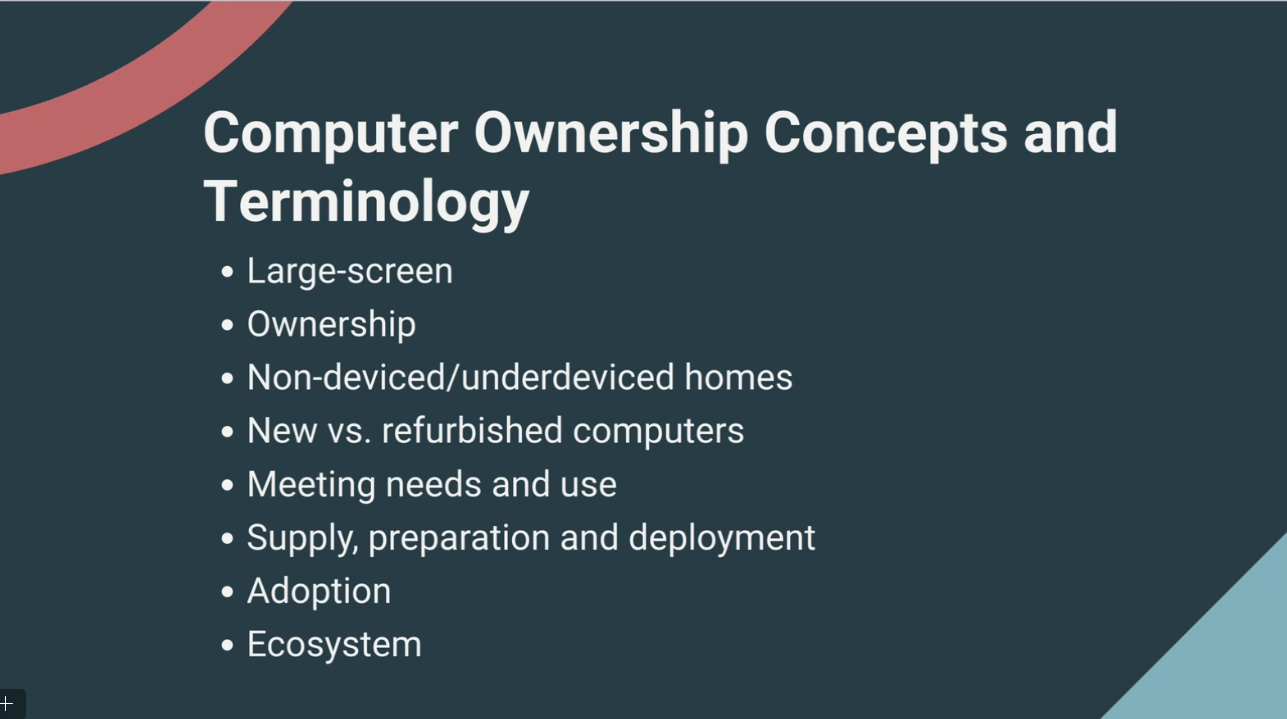 Computer Ownership Concepts and Terminology

• Large-screen
• Ownership
• Non-deviced/underdeviced homes
• New vs. refurbished computers
• Meeting needs and use
• Supply, preparation and deployment
• Adoption
• Ecosystem